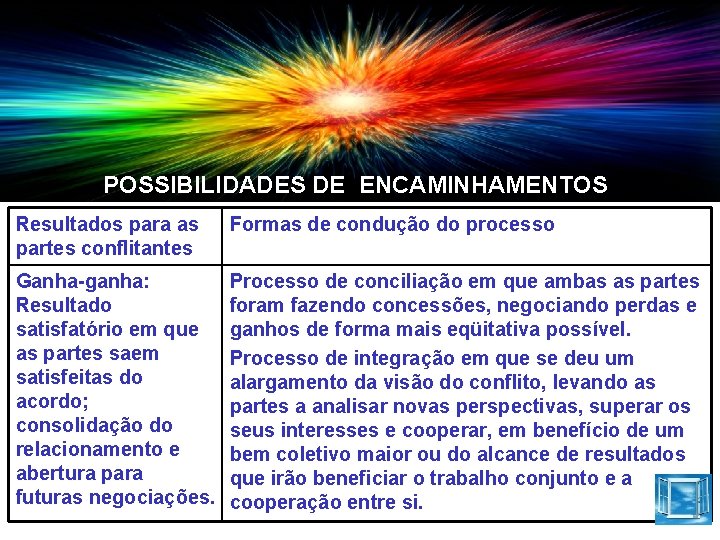 POSSIBILIDADES DE ENCAMINHAMENTOS

| Resultados para as partes conflitantes | Formas de condução do processo |
|---|---|
| Ganha-ganha: Resultado satisfatório em que as partes saem satisfeitas do acordo; consolidação do relacionamento e abertura para futuras negociações. | Processo de conciliação em que ambas as partes foram fazendo concessões, negociando perdas e ganhos de forma mais eqüitativa possível. Processo de integração em que se deu um alargamento da visão do conflito, levando as partes a analisar novas perspectivas, superar os seus interesses e cooperar, em benefício de um bem coletivo maior ou do alcance de resultados que irão beneficiar o trabalho conjunto e a cooperação entre si. |